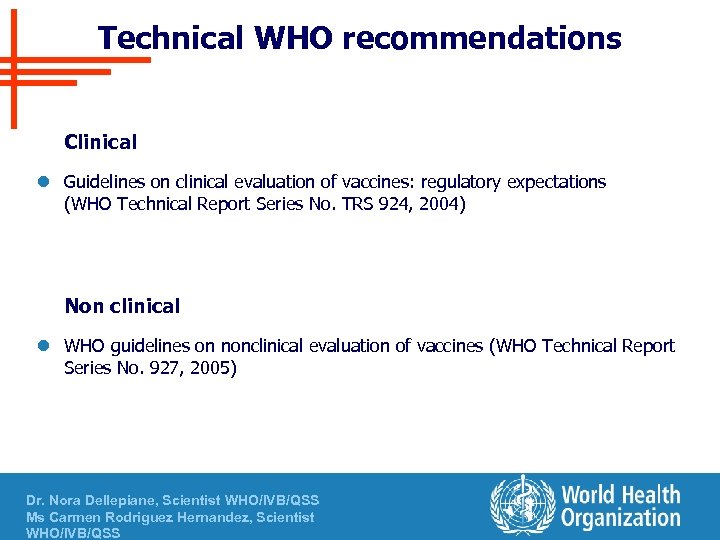 Technical WHO recommendations

Clinical

Guidelines on clinical evaluation of vaccines: regulatory expectations (WHO Technical Report Series No. TRS 924, 2004)

Non clinical

WHO guidelines on nonclinical evaluation of vaccines (WHO Technical Report Series No. 927, 2005)

Dr. Nora Dellepiane, Scientist WHO/IVB/QSS
Ms Carmen Rodriguez Hernandez, Scientist WHO/IVB/QSS

World Health Organization